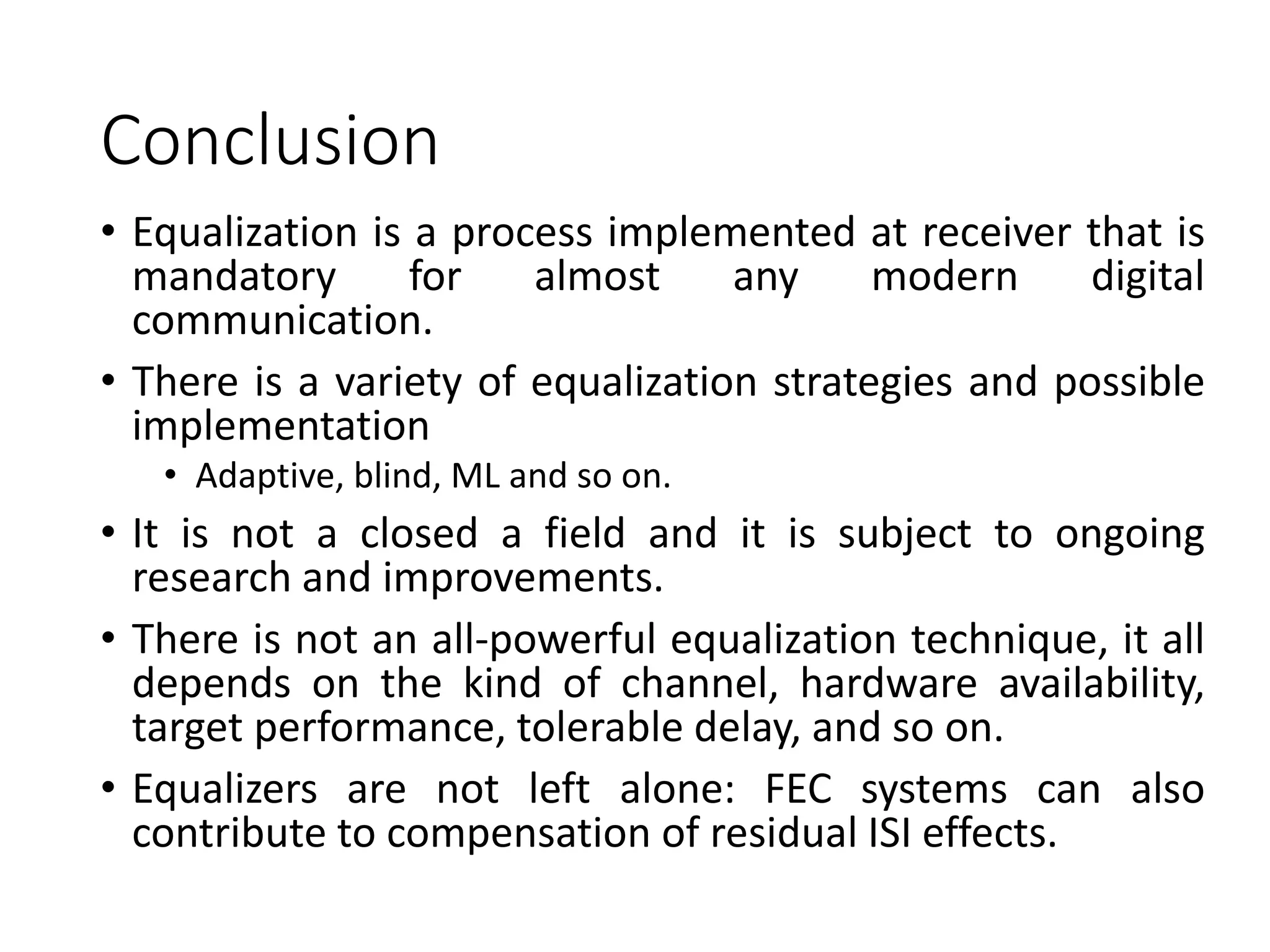 Conclusion

• Equalization is a process implemented at receiver that is mandatory for almost any modern digital communication.

• There is a variety of equalization strategies and possible implementation

  • Adaptive, blind, ML and so on.

• It is not a closed a field and it is subject to ongoing research and improvements.

• There is not an all-powerful equalization technique, it all depends on the kind of channel, hardware availability, target performance, tolerable delay, and so on.

• Equalizers are not left alone: FEC systems can also contribute to compensation of residual ISI effects.